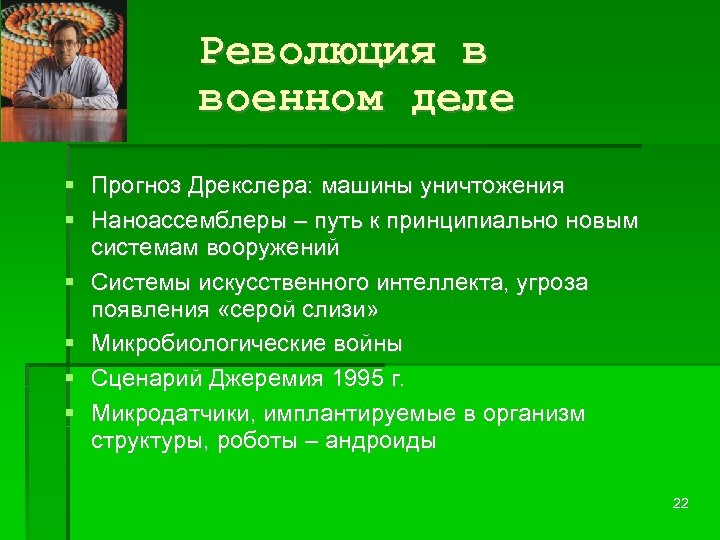 Революция в военном деле

- Прогноз Дрекслера: машины уничтожения
- Наноассемблеры – путь к принципиально новым системам вооружений
- Системы искусственного интеллекта, угроза появления «серой слизи»
- Микробиологические войны
- Сценарий Джеремия 1995 г.
- Микродатчики, имплантируемые в организм структуры, роботы – андроиды

22